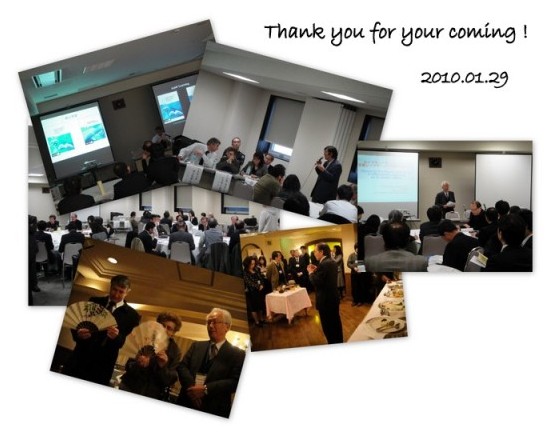 Thank you for your coming !

2010.01.29